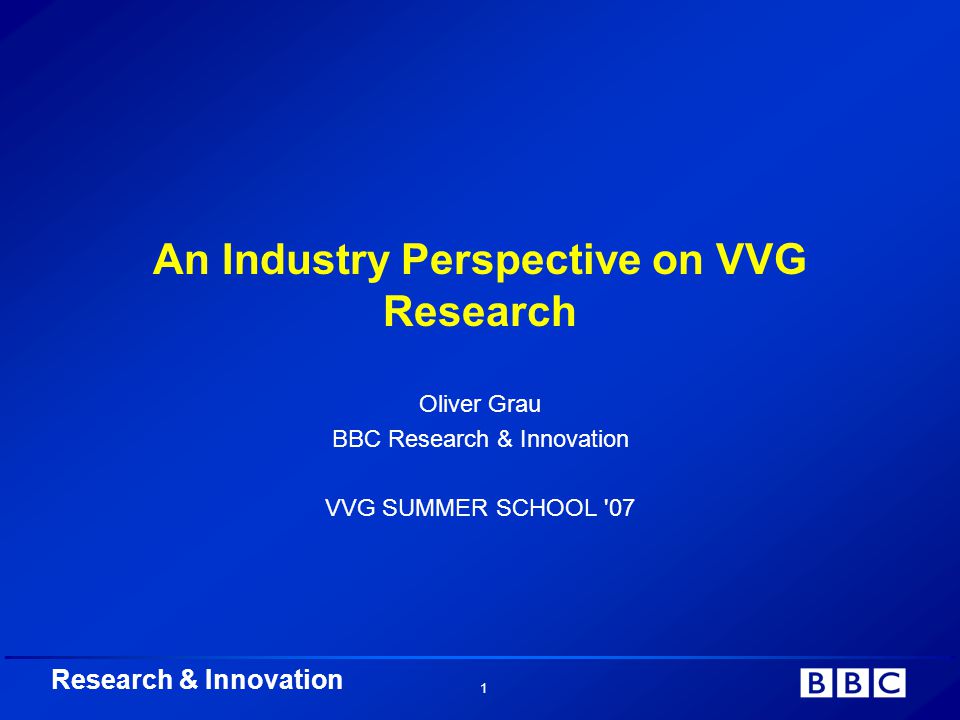 An Industry Perspective on VVG Research

Oliver Grau
BBC Research & Innovation

VVG SUMMER SCHOOL '07

Research & Innovation

1

BBC